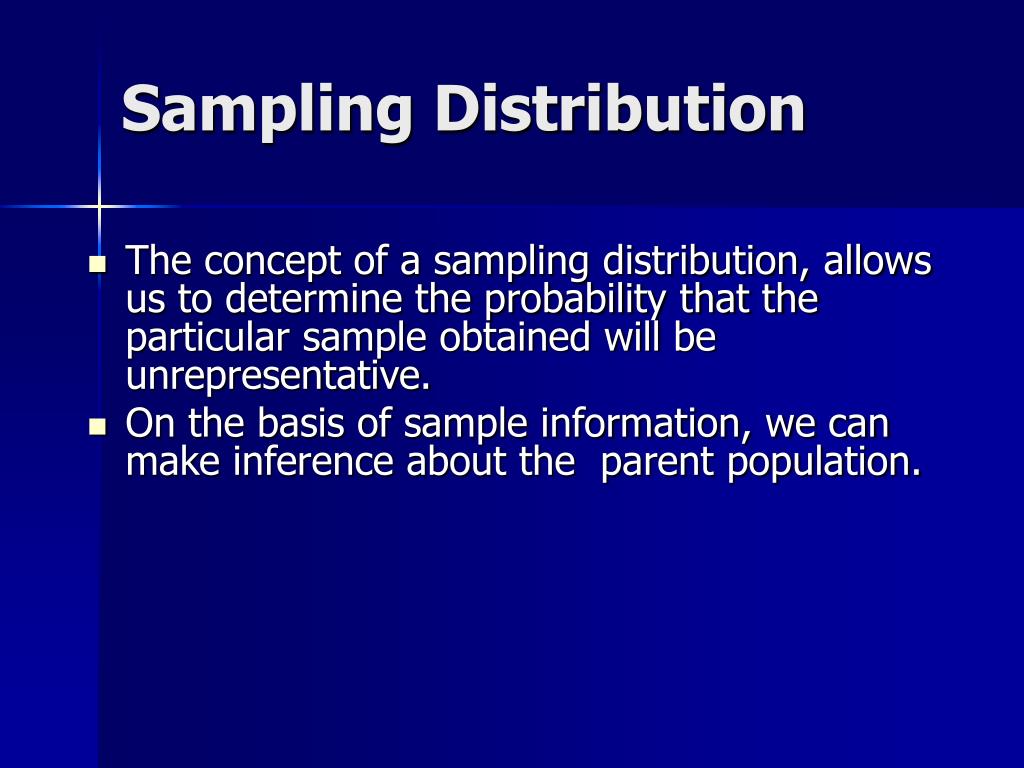 Sampling Distribution

- The concept of a sampling distribution, allows us to determine the probability that the particular sample obtained will be unrepresentative.
- On the basis of sample information, we can make inference about the  parent population.